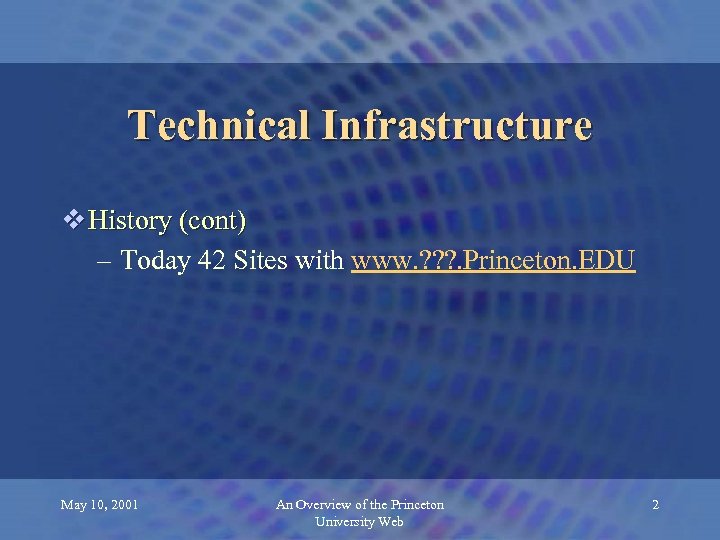 Technical Infrastructure

❖ History (cont)
– Today 42 Sites with www.???.Princeton.EDU

May 10, 2001

An Overview of the Princeton University Web

2